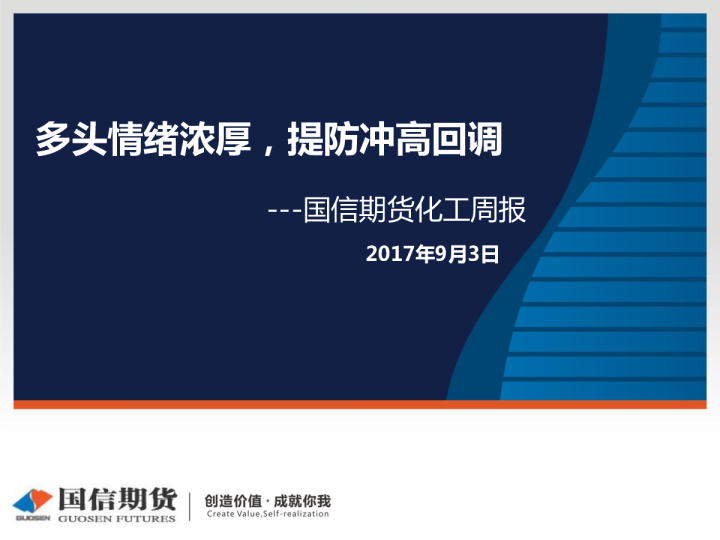 多头情绪浓厚，提防冲高回调

---国信期货化工周报

2017年9月3日

GUOSEN 国信期货 GUOSEN FUTURES

创造价值 · 成就你我
Create Value,Self-realization